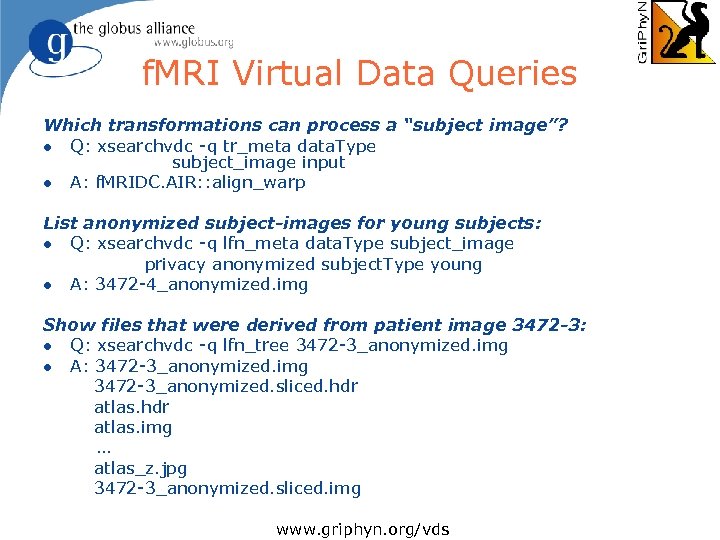 g the globus alliance
www.globus.org

GriPhyN

fMRI Virtual Data Queries

Which transformations can process a "subject image"?
• Q: xsearchvdc -q tr_meta dataType subject_image input
• A: fMRIDC.AIR::align_warp

List anonymized subject-images for young subjects:
• Q: xsearchvdc -q lfn_meta dataType subject_image privacy anonymized subjectType young
• A: 3472-4_anonymized.img

Show files that were derived from patient image 3472-3:
• Q: xsearchvdc -q lfn_tree 3472-3_anonymized.img
• A: 3472-3_anonymized.img
3472-3_anonymized.sliced.hdr
atlas.hdr
atlas.img
…
atlas_z.jpg
3472-3_anonymized.sliced.img

www.griphyn.org/vds